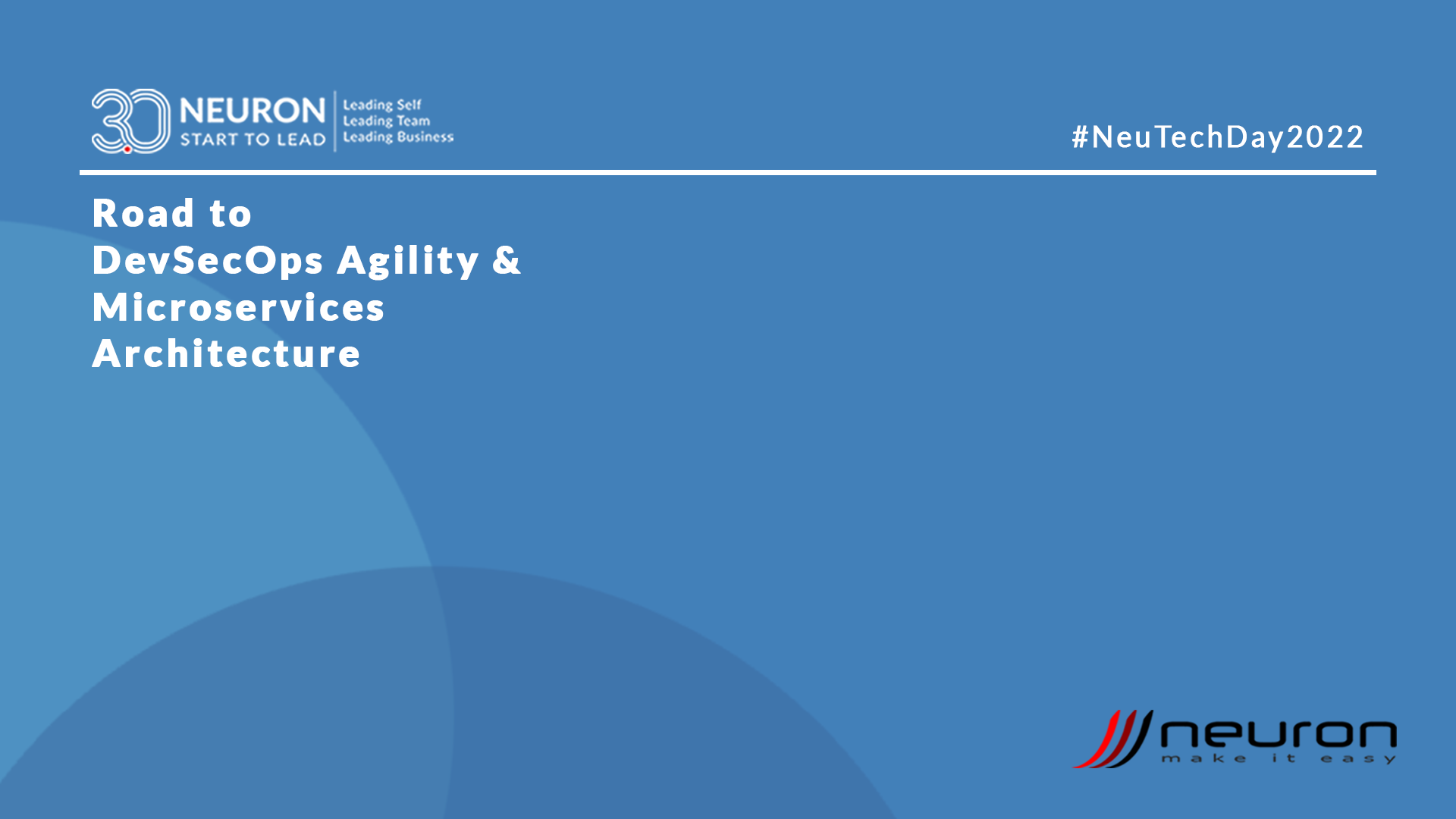 30 NEURON START TO LEAD Leading Self Leading Team Leading Business

#NeuTechDay2022

Road to DevSecOps Agility & Microservices Architecture

neuron make it easy